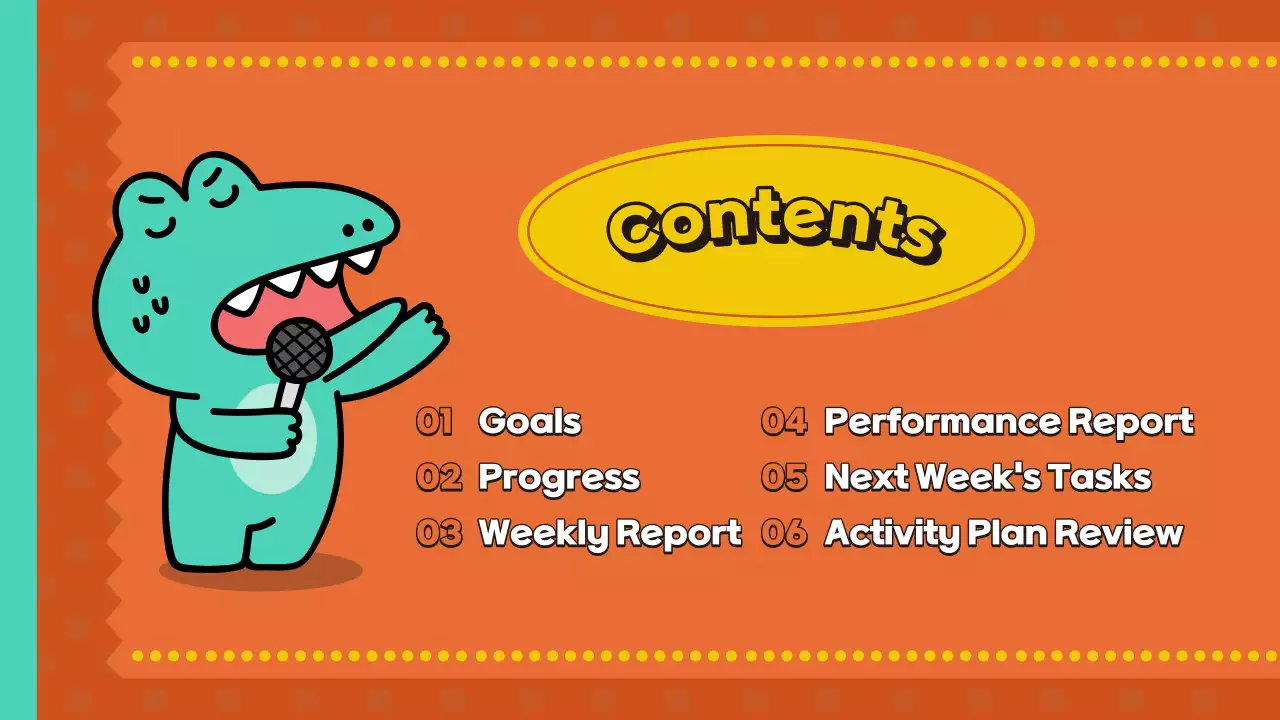 Contents

01 Goals
02 Progress
03 Weekly Report

04 Performance Report
05 Next Week's Tasks
06 Activity Plan Review